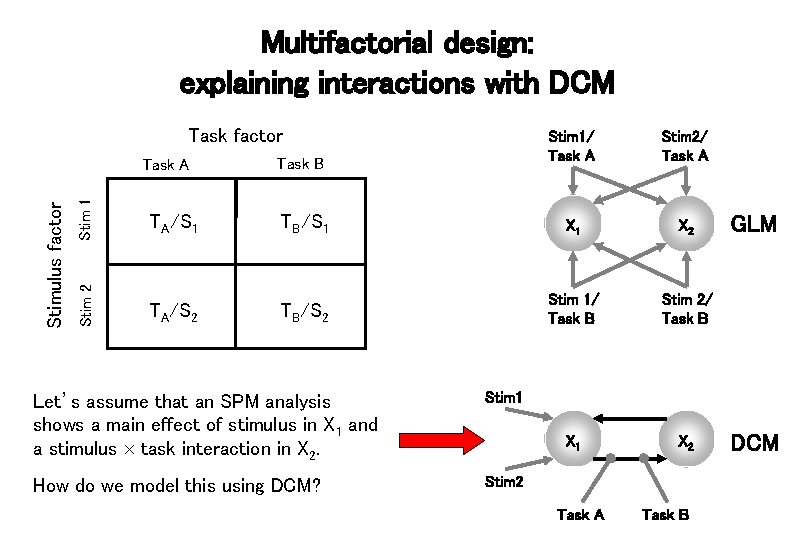 Multifactorial design:
explaining interactions with DCM

Task factor

Stimulus factor

| | Task A | Task B |
|---|---|---|
| Stim 1 | $T_A/S_1$ | $T_B/S_1$ |
| Stim 2 | $T_A/S_2$ | $T_B/S_2$ |

Stim1/ Task A

Stim2/ Task A

$X_1$

$X_2$

GLM

Stim 1/ Task B

Stim 2/ Task B

Let's assume that an SPM analysis shows a main effect of stimulus in $X_1$ and a stimulus $\times$ task interaction in $X_2$.

How do we model this using DCM?

Stim1

Stim2

$X_1$

$X_2$

DCM

Task A

Task B